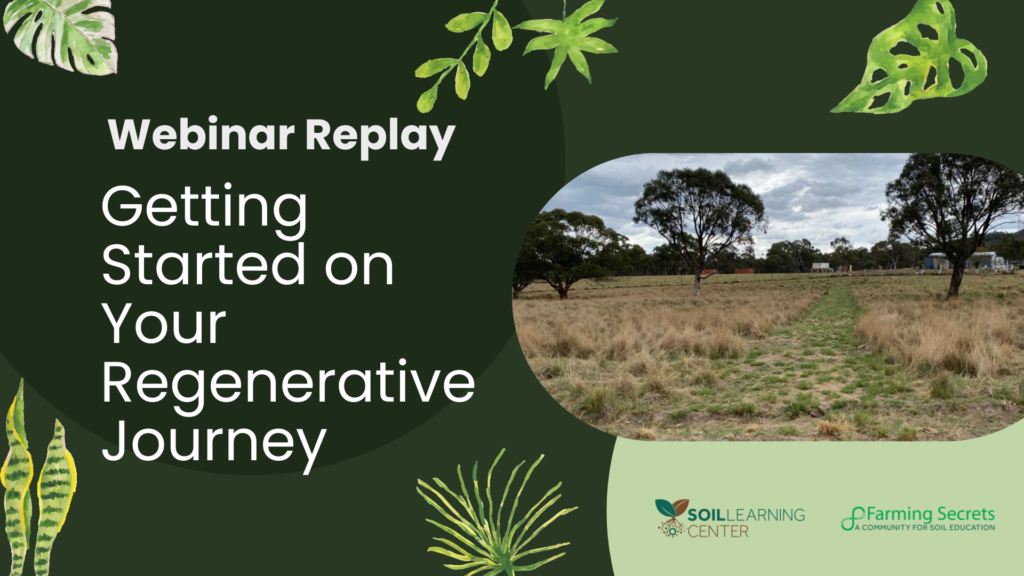 Webinar Replay

Getting Started on Your Regenerative Journey

SOIL LEARNING CENTER

Farming Secrets
A COMMUNITY FOR SOIL EDUCATION